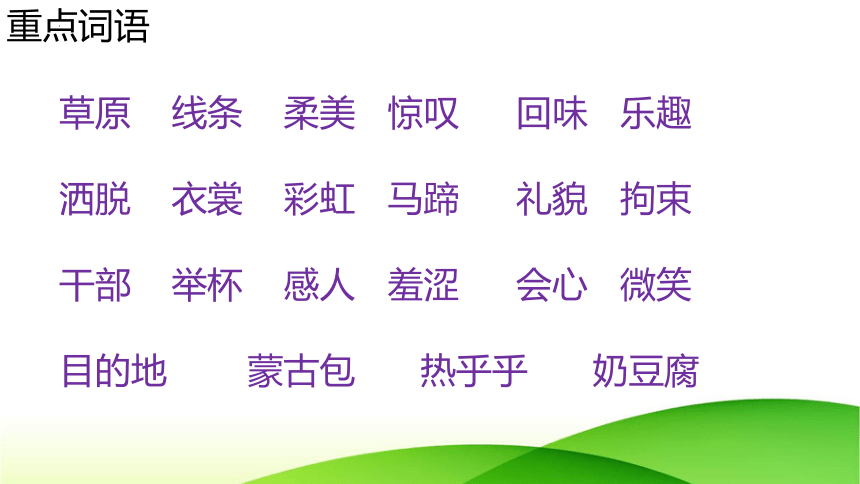 重点词语

草原 线条 柔美 惊叹 回味 乐趣

洒脱 衣裳 彩虹 马蹄 礼貌 拘束

干部 举杯 感人 羞涩 会心 微笑

目的地 蒙古包 热乎乎 奶豆腐